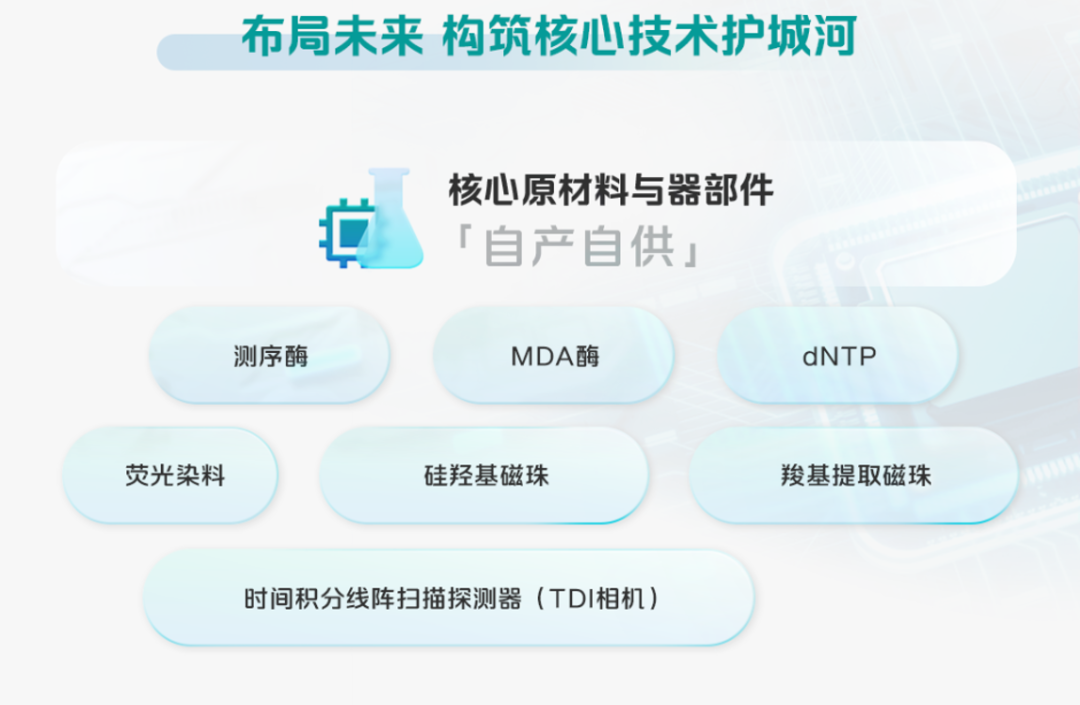 布局未来 构筑核心技术护城河

核心原材料与器部件
「自产自供」

测序酶

MDA酶

dNTP

荧光染料

硅羟基磁珠

羧基提取磁珠

时间积分线阵扫描探测器（TDI相机）